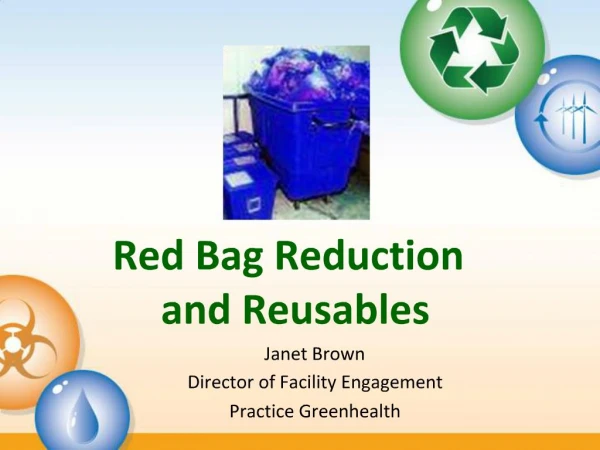 Red Bag Reduction and Reusables

Janet Brown
Director of Facility Engagement
Practice Greenhealth